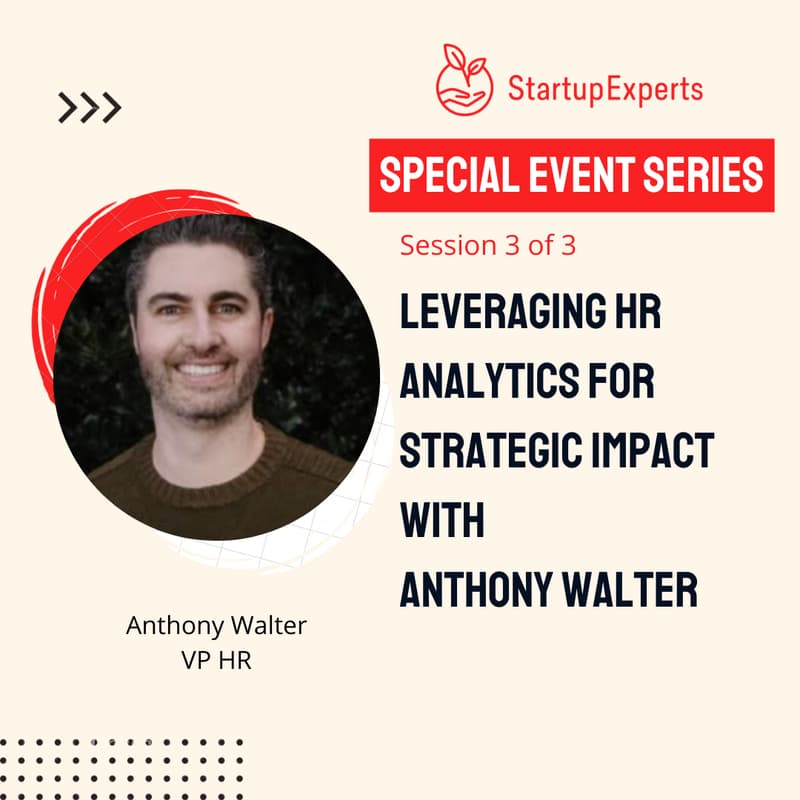 StartupExperts

SPECIAL EVENT SERIES

Session 3 of 3

LEVERAGING HR ANALYTICS FOR STRATEGIC IMPACT WITH ANTHONY WALTER

Anthony Walter
VP HR